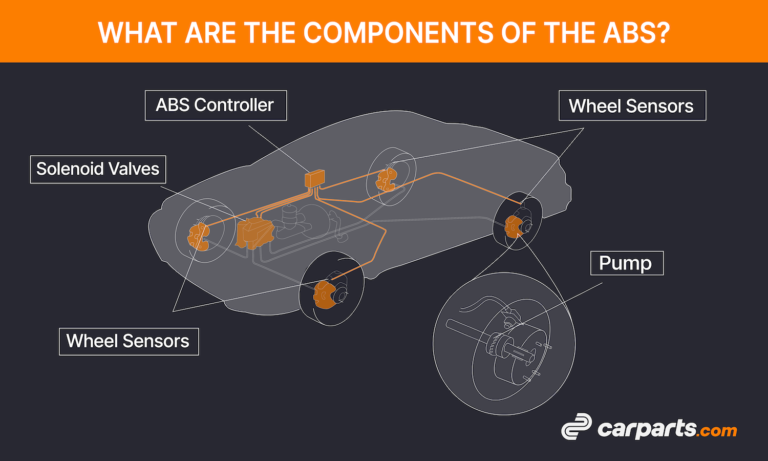 WHAT ARE THE COMPONENTS OF THE ABS?

ABS Controller

Wheel Sensors

Solenoid Valves

Pump

Wheel Sensors

carparts.com